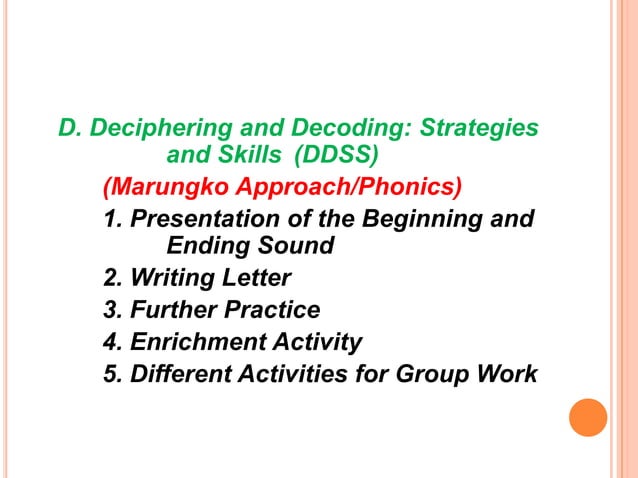 D. Deciphering and Decoding: Strategies and Skills (DDSS)

(Marungko Approach/Phonics)

1. Presentation of the Beginning and Ending Sound
2. Writing Letter
3. Further Practice
4. Enrichment Activity
5. Different Activities for Group Work